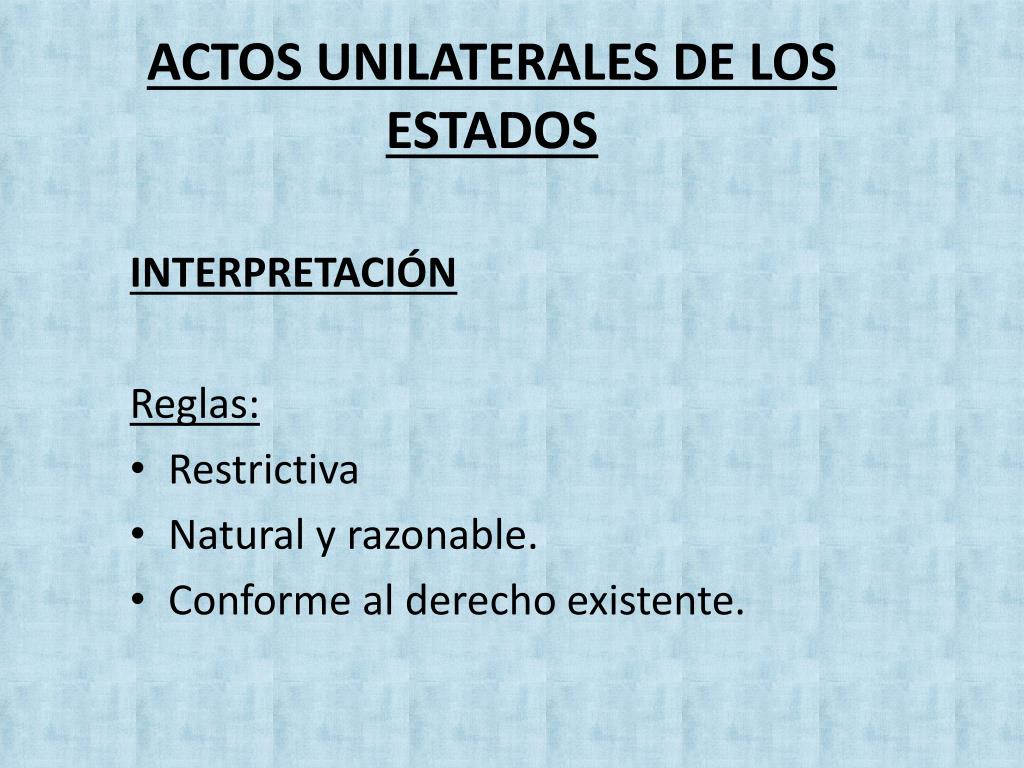 ACTOS UNILATERALES DE LOS ESTADOS

INTERPRETACIÓN

Reglas:
• Restrictiva
• Natural y razonable.
• Conforme al derecho existente.